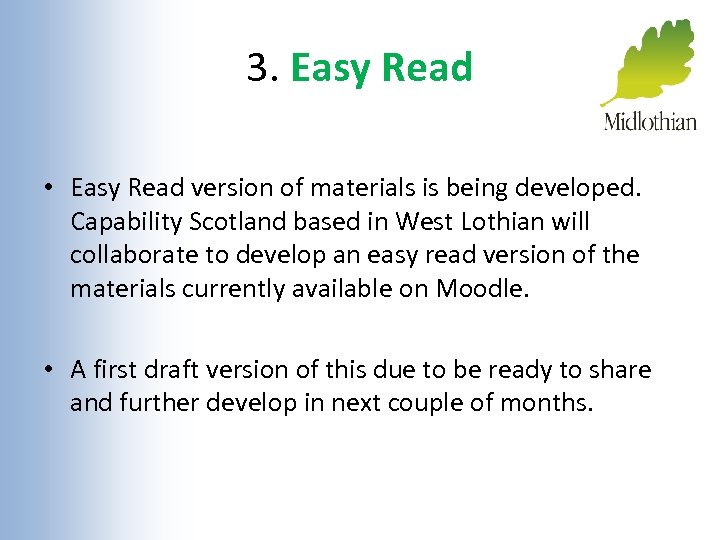 3. Easy Read

Midlothian

• Easy Read version of materials is being developed. Capability Scotland based in West Lothian will collaborate to develop an easy read version of the materials currently available on Moodle.

• A first draft version of this due to be ready to share and further develop in next couple of months.